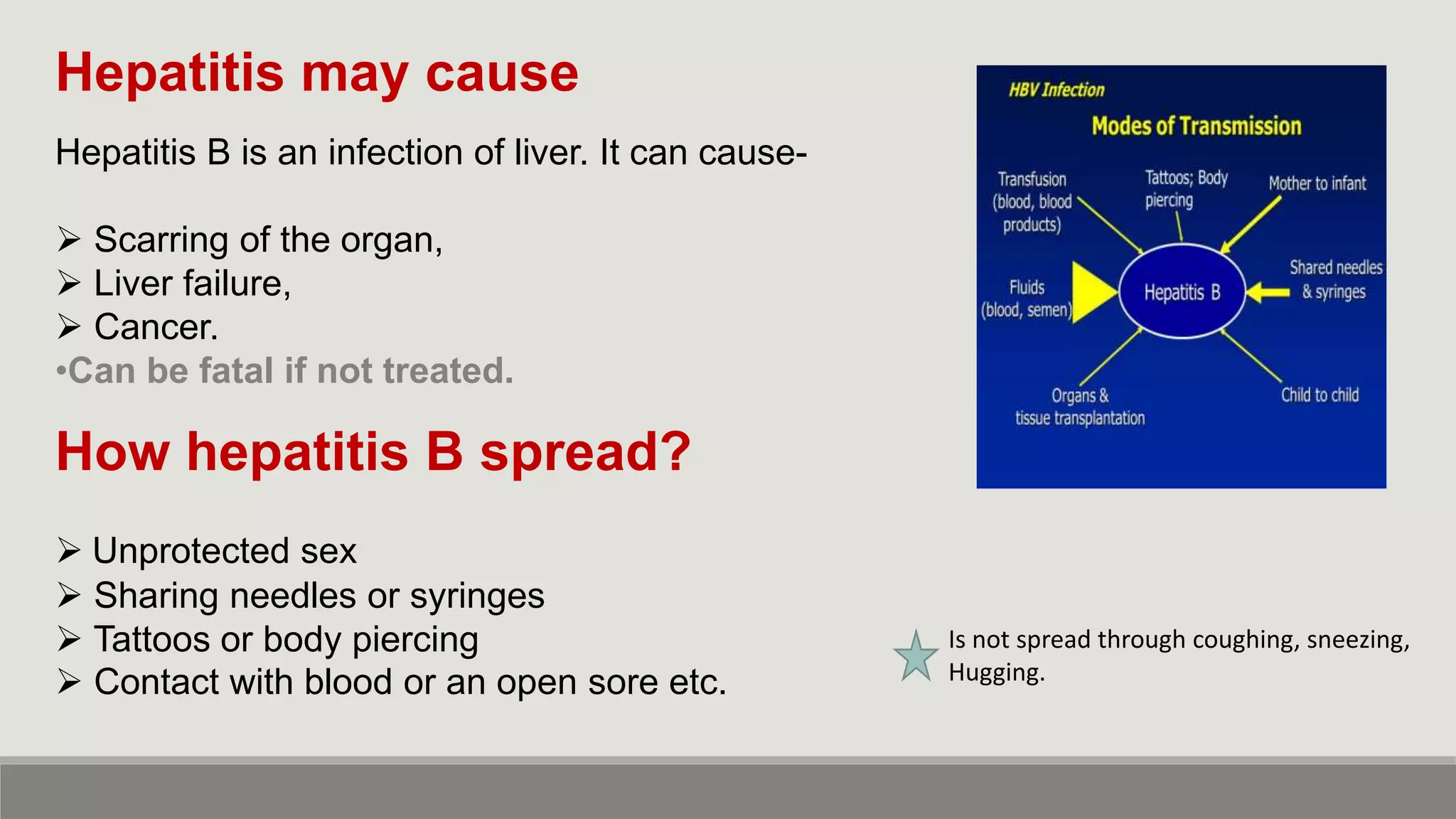 Hepatitis may cause

Hepatitis B is an infection of liver. It can cause-

➢ Scarring of the organ,
➢ Liver failure,
➢ Cancer.
•Can be fatal if not treated.

How hepatitis B spread?

➢ Unprotected sex
➢ Sharing needles or syringes
➢ Tattoos or body piercing
➢ Contact with blood or an open sore etc.

HBV Infection

Modes of Transmission

Transfusion (blood, blood products)

Tattoos; Body piercing

Mother to infant

Fluids (blood, semen)

Hepatitis B

Shared needles & syringes

Organs & tissue transplantation

Child to child

Is not spread through coughing, sneezing, Hugging.